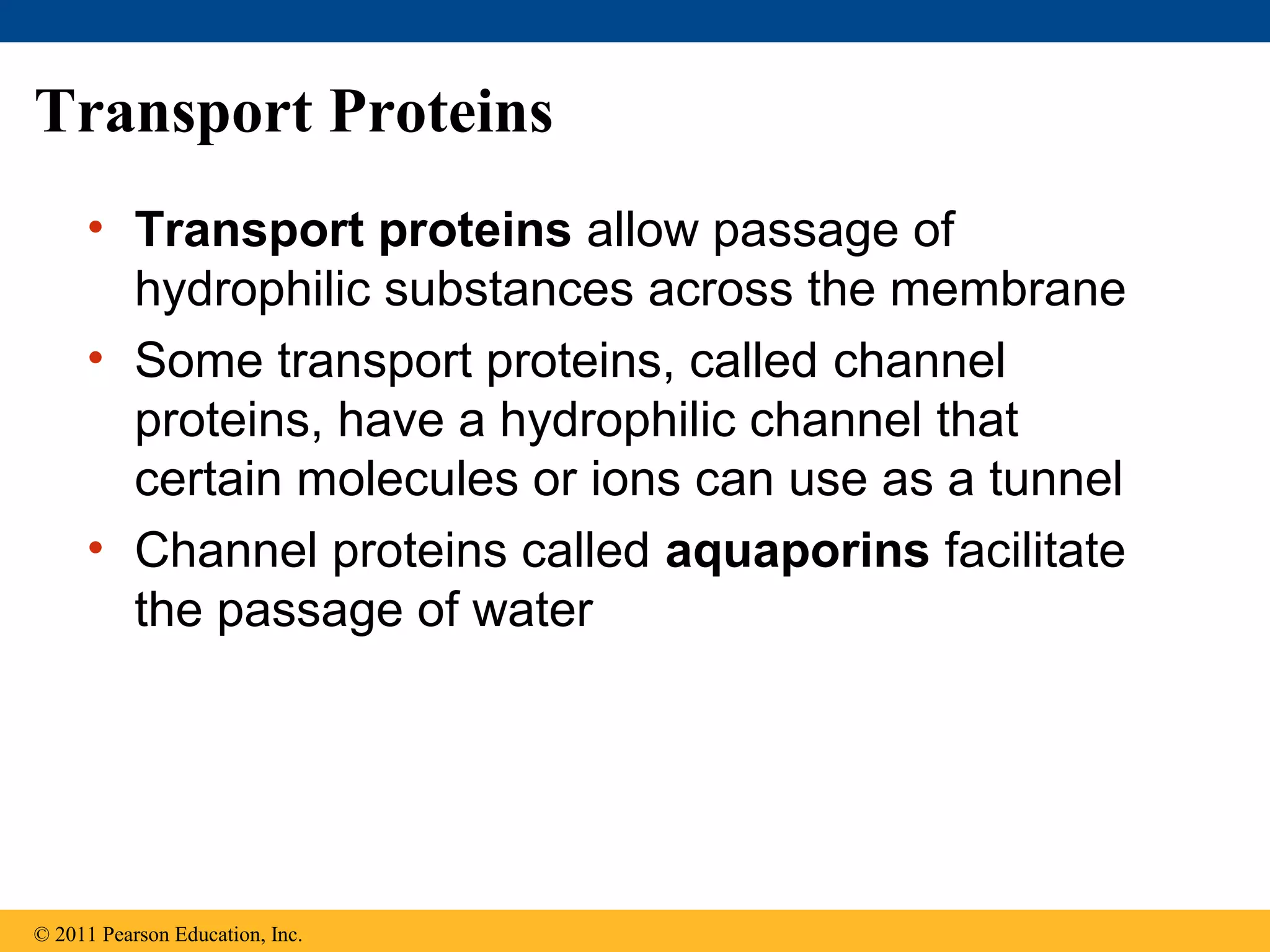 Transport Proteins

• Transport proteins allow passage of hydrophilic substances across the membrane

• Some transport proteins, called channel proteins, have a hydrophilic channel that certain molecules or ions can use as a tunnel

• Channel proteins called aquaporins facilitate the passage of water

© 2011 Pearson Education, Inc.